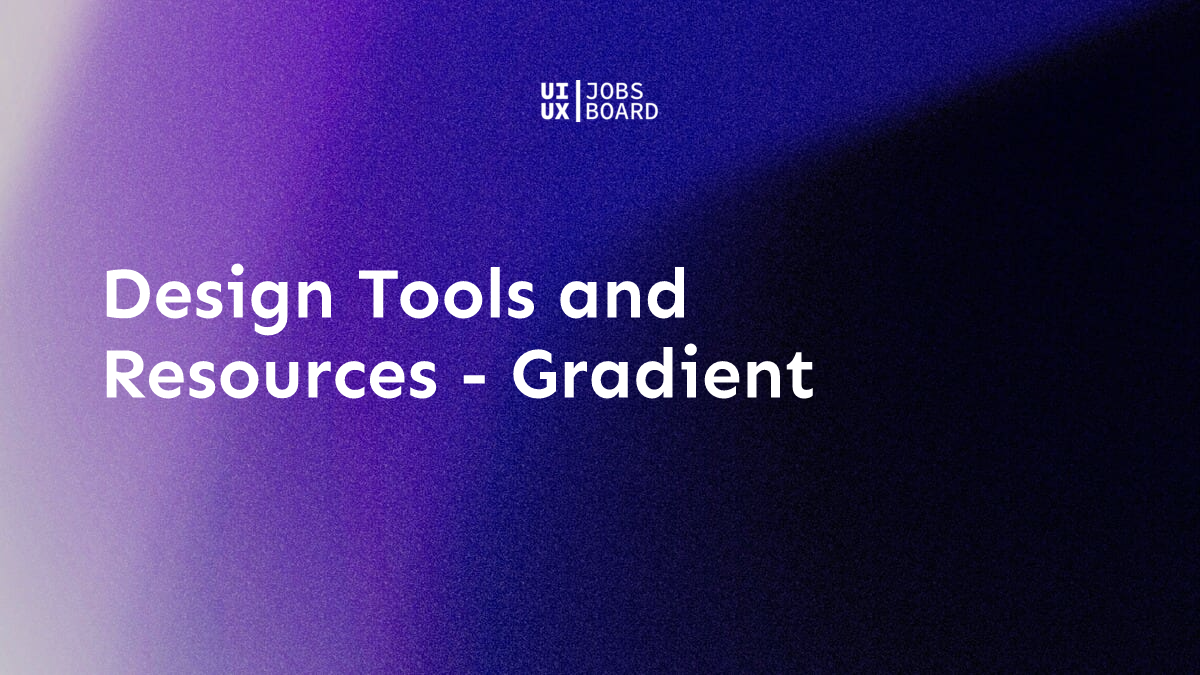 UI UX | JOBS BOARD

Design Tools and Resources - Gradient